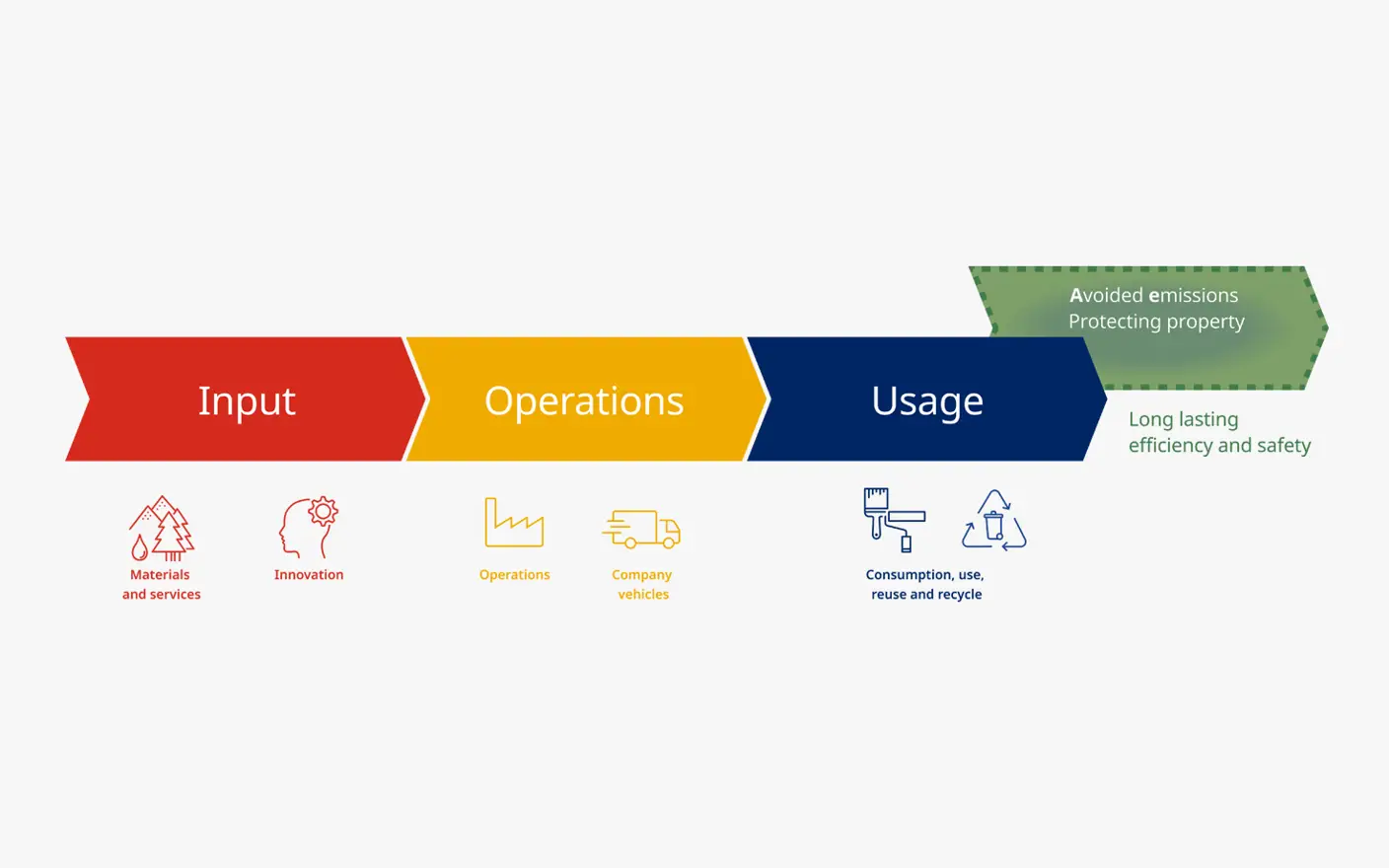 Avoided emissions
Protecting property

Input

Operations

Usage

Long lasting
efficiency and safety

Materials
and services

Innovation

Operations

Company
vehicles

Consumption, use,
reuse and recycle